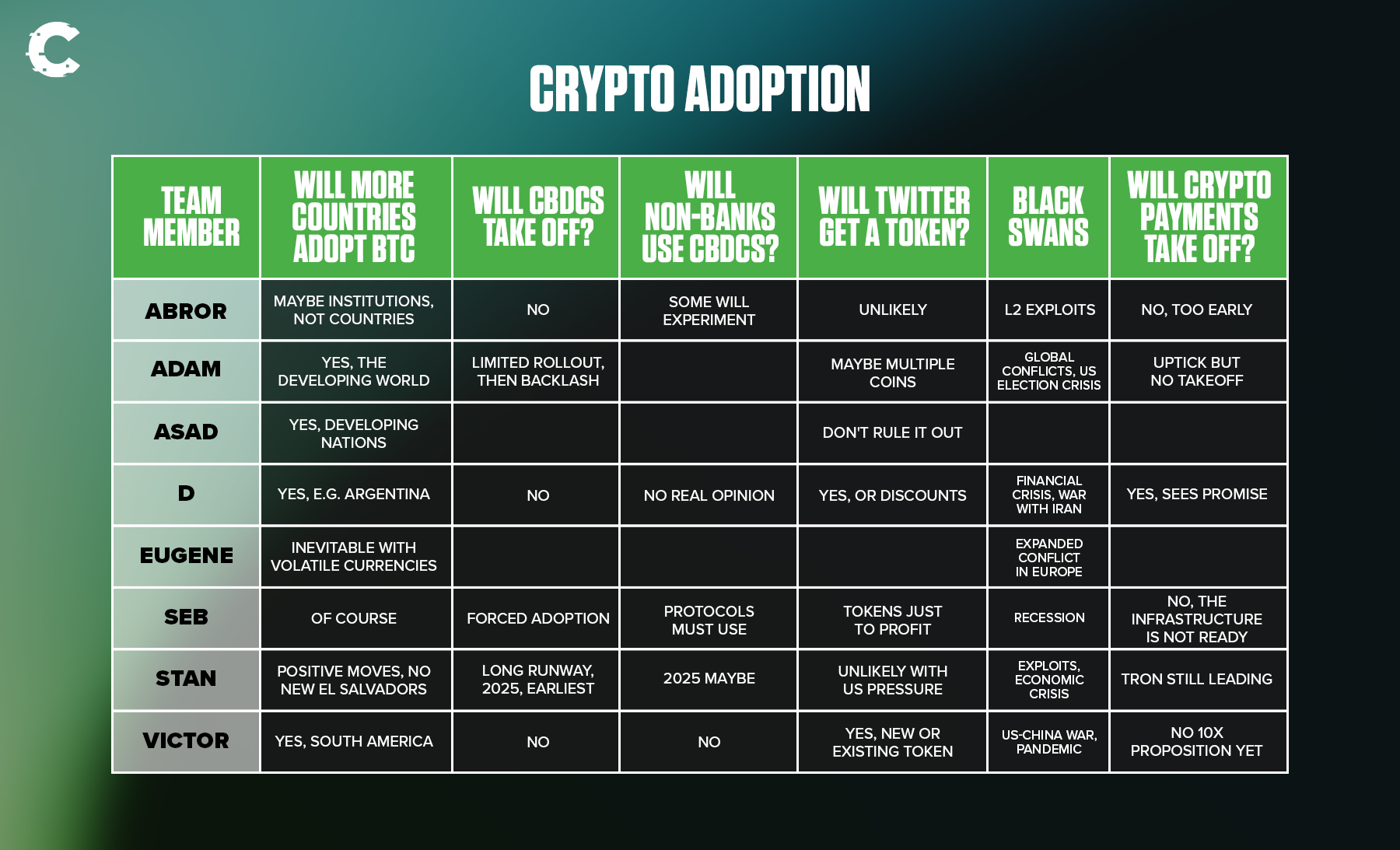 CRYPTO ADOPTION

| TEAM MEMBER | WILL MORE COUNTRIES ADOPT BTC | WILL CBDCS TAKE OFF? | WILL NON-BANKS USE CBDCS? | WILL TWITTER GET A TOKEN? | BLACK SWANS | WILL CRYPTO PAYMENTS TAKE OFF? |
|---|---|---|---|---|---|---|
| ABROR | MAYBE INSTITUTIONS, NOT COUNTRIES | NO | SOME WILL EXPERIMENT | UNLIKELY | L2 EXPLOITS | NO, TOO EARLY |
| ADAM | YES, THE DEVELOPING WORLD | LIMITED ROLLOUT, THEN BACKLASH | | MAYBE MULTIPLE COINS | GLOBAL CONFLICTS, US ELECTION CRISIS | UPTICK BUT NO TAKEOFF |
| ASAD | YES, DEVELOPING NATIONS | | | DON'T RULE IT OUT | | |
| D | YES, E.G. ARGENTINA | NO | NO REAL OPINION | YES, OR DISCOUNTS | FINANCIAL CRISIS, WAR WITH IRAN | YES, SEES PROMISE |
| EUGENE | INEVITABLE WITH VOLATILE CURRENCIES | | | | EXPANDED CONFLICT IN EUROPE | |
| SEB | OF COURSE | FORCED ADOPTION | PROTOCOLS MUST USE | TOKENS JUST TO PROFIT | RECESSION | NO, THE INFRASTRUCTURE IS NOT READY |
| STAN | POSITIVE MOVES, NO NEW EL SALVADORS | LONG RUNWAY, 2025, EARLIEST | 2025 MAYBE | UNLIKELY WITH US PRESSURE | EXPLOITS, ECONOMIC CRISIS | TRON STILL LEADING |
| VICTOR | YES, SOUTH AMERICA | NO | NO | YES, NEW OR EXISTING TOKEN | US-CHINA WAR, PANDEMIC | NO 10X PROPOSITION YET |